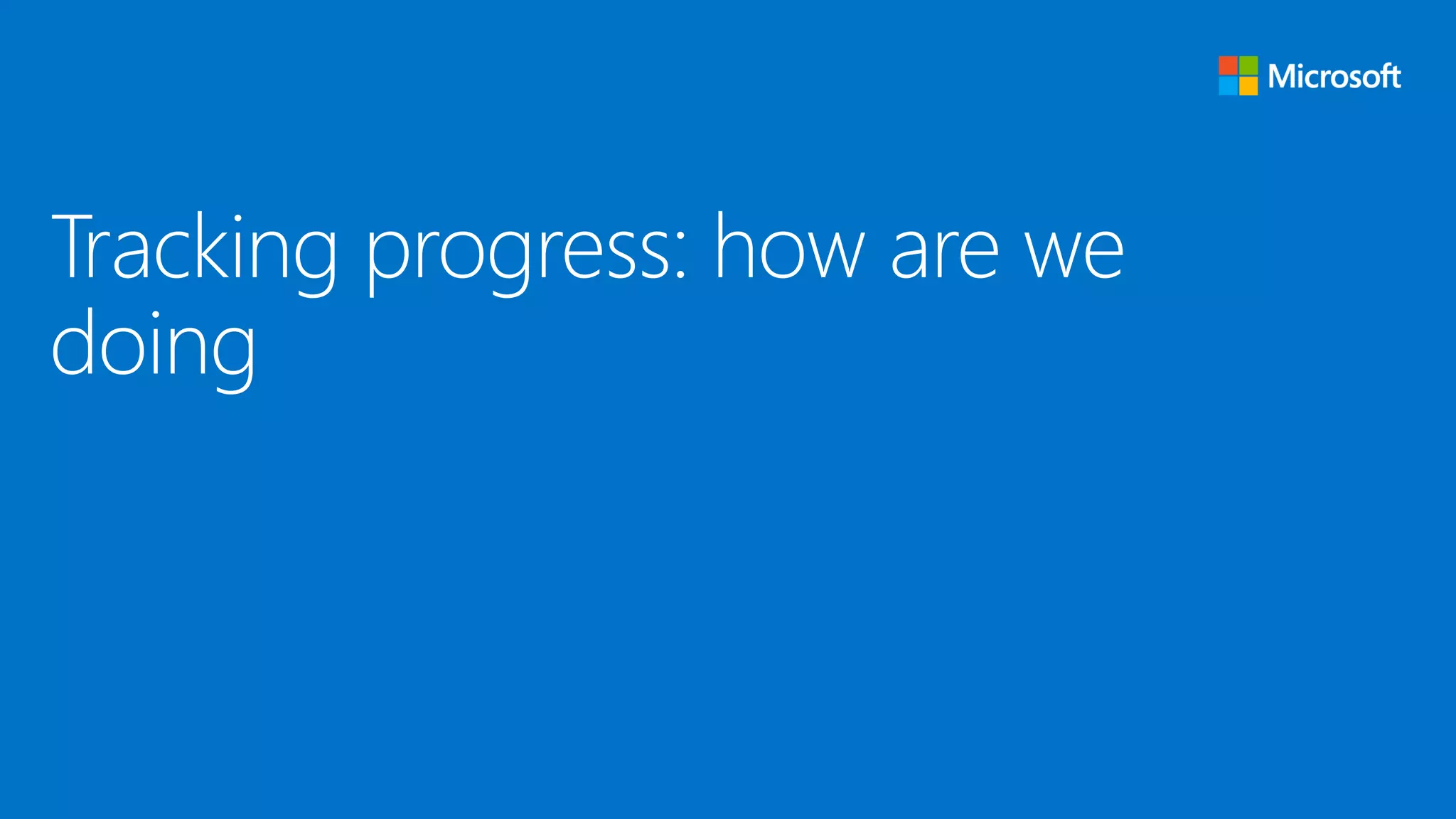 Microsoft

Tracking progress: how are we doing